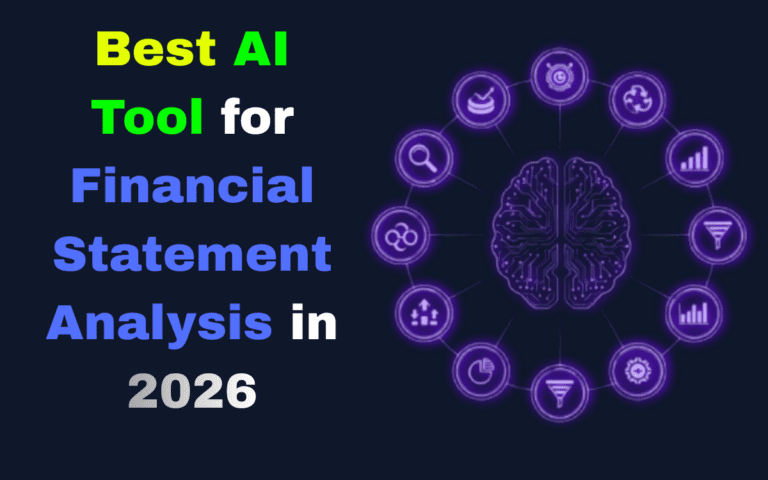 Best AI Tool for Financial Statement Analysis in 2026